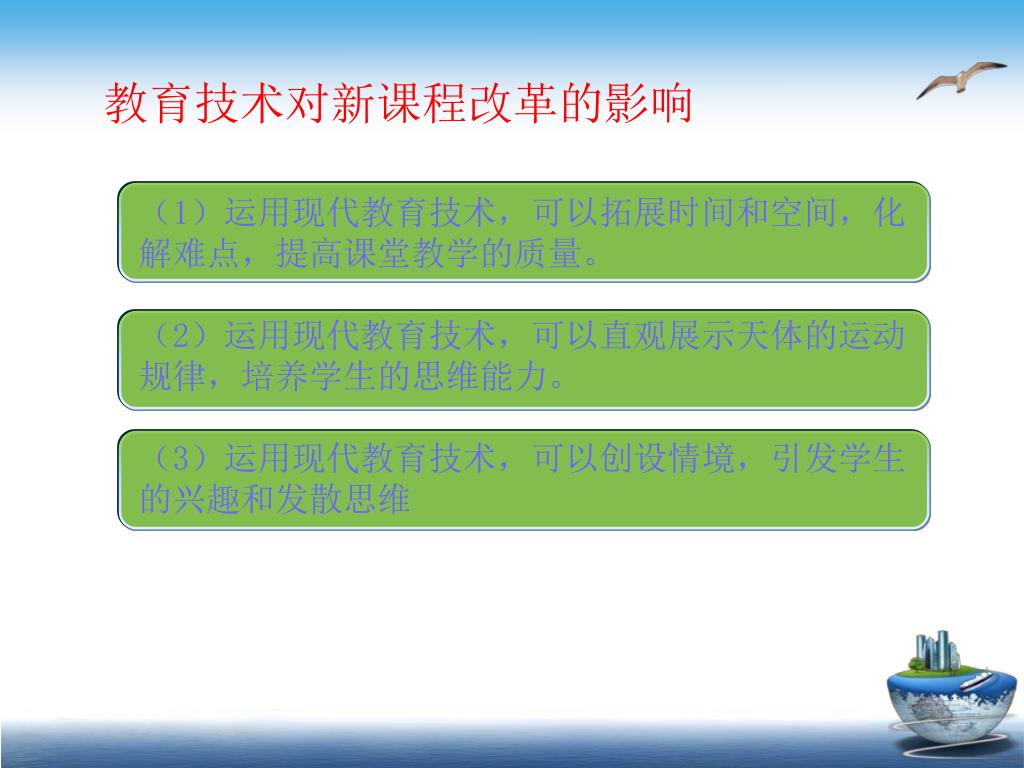 教育技术对新课程改革的影响

（1）运用现代教育技术，可以拓展时间和空间，化解难点，提高课堂教学的质量。

（2）运用现代教育技术，可以直观展示天体的运动规律，培养学生的思维能力。

（3）运用现代教育技术，可以创设情境，引发学生的兴趣和发散思维